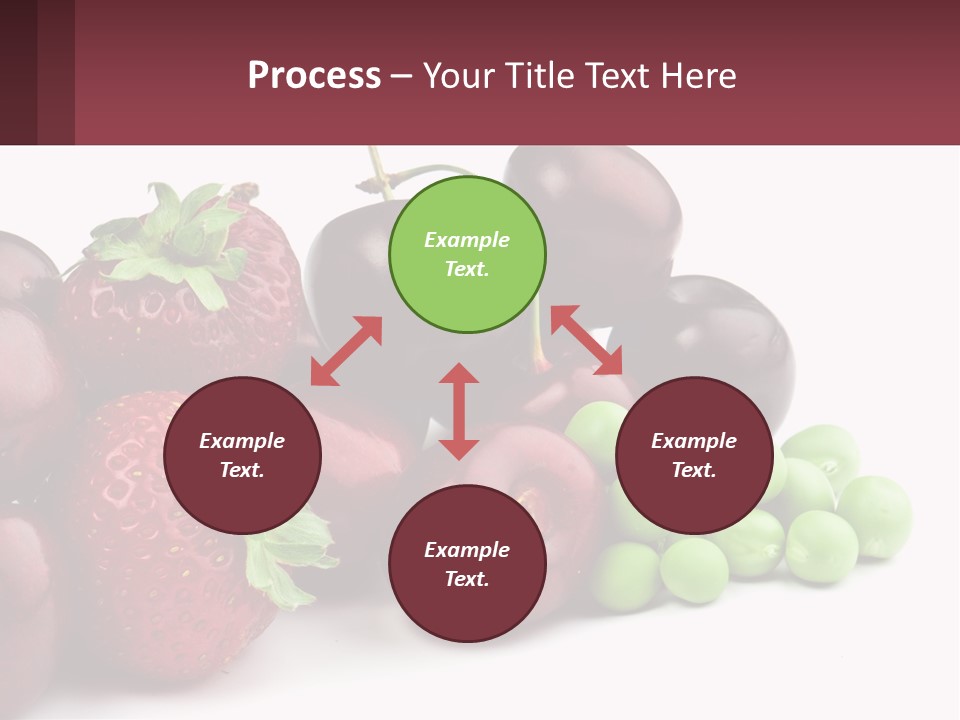 Process – Your Title Text Here

Example Text.

Example Text.

Example Text.

Example Text.